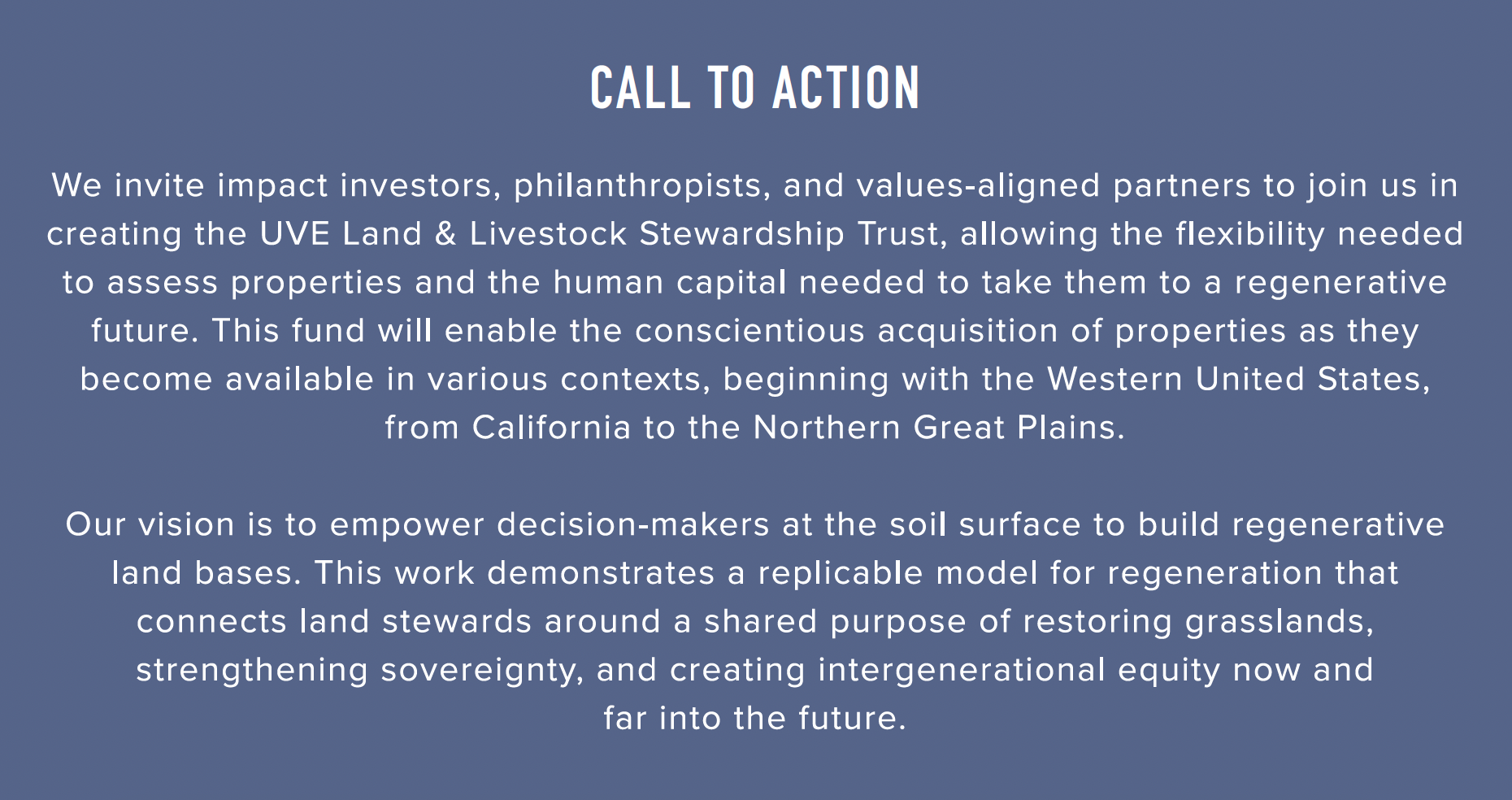 CALL TO ACTION

We invite impact investors, philanthropists, and values-aligned partners to join us in creating the UVE Land & Livestock Stewardship Trust, allowing the flexibility needed to assess properties and the human capital needed to take them to a regenerative future. This fund will enable the conscientious acquisition of properties as they become available in various contexts, beginning with the Western United States, from California to the Northern Great Plains.

Our vision is to empower decision-makers at the soil surface to build regenerative land bases. This work demonstrates a replicable model for regeneration that connects land stewards around a shared purpose of restoring grasslands, strengthening sovereignty, and creating intergenerational equity now and far into the future.